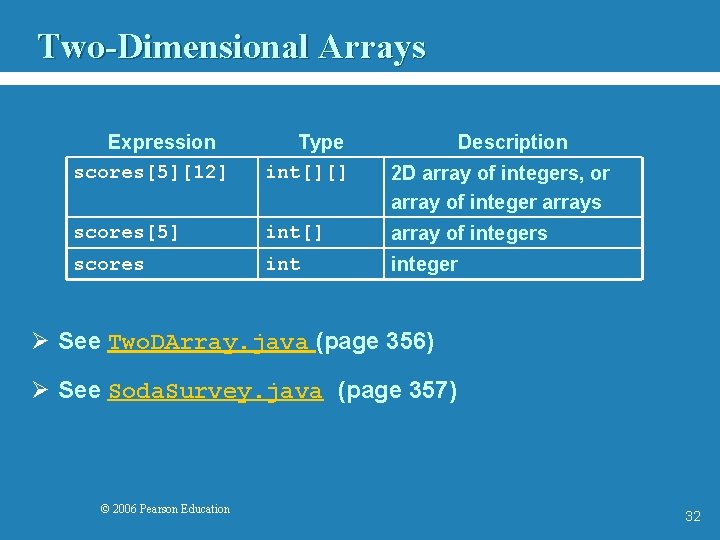 Two-Dimensional Arrays

| Expression | Type | Description |
|---|---|---|
| scores[5][12] | int[][] | 2D array of integers, or array of integer arrays |
| scores[5] | int[] | array of integers |
| scores | int | integer |

➢ See TwoDArray.java (page 356)

➢ See SodaSurvey.java (page 357)

© 2006 Pearson Education

32